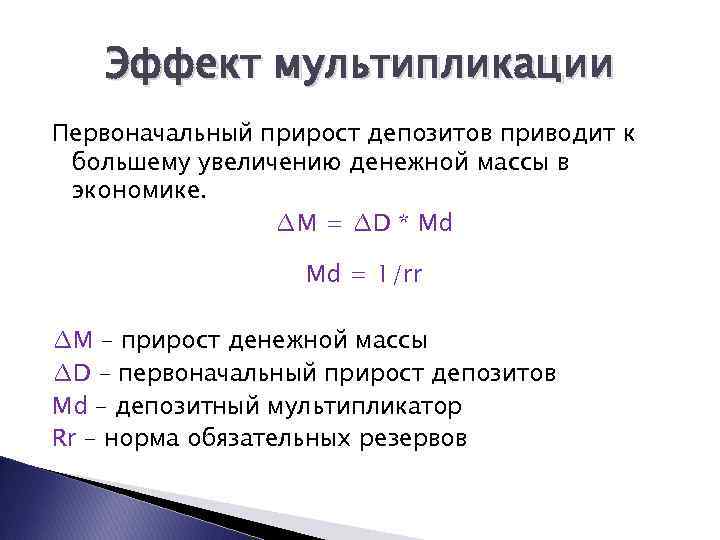 Эффект мультипликации

Первоначальный прирост депозитов приводит к большему увеличению денежной массы в экономике.

$\Delta M = \Delta D * Md$

$Md = 1/rr$

$\Delta M$ – прирост денежной массы

$\Delta D$ – первоначальный прирост депозитов

Md – депозитный мультипликатор

Rr – норма обязательных резервов